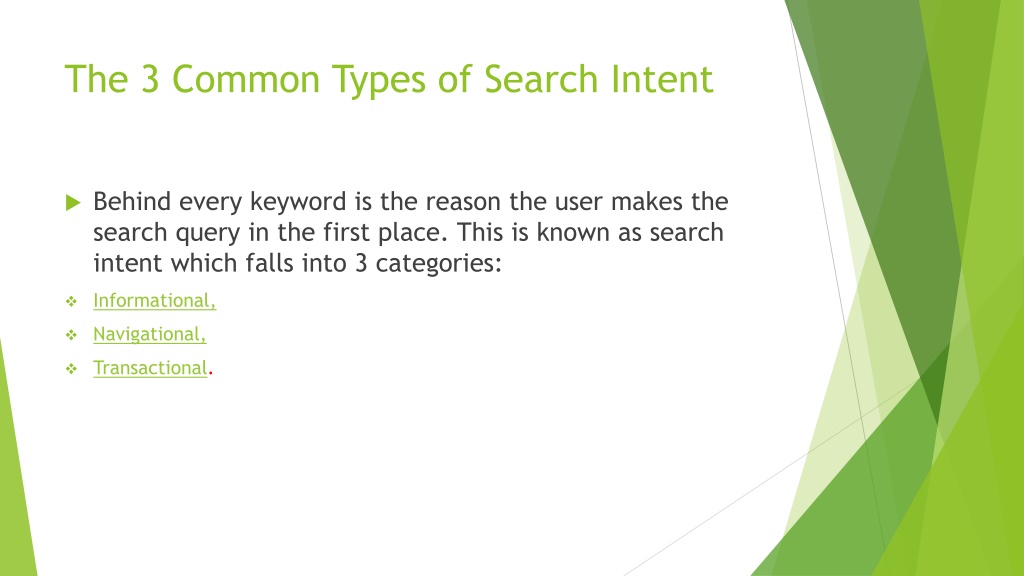 The 3 Common Types of Search Intent

Behind every keyword is the reason the user makes the search query in the first place. This is known as search intent which falls into 3 categories:

Informational,

Navigational,

Transactional.